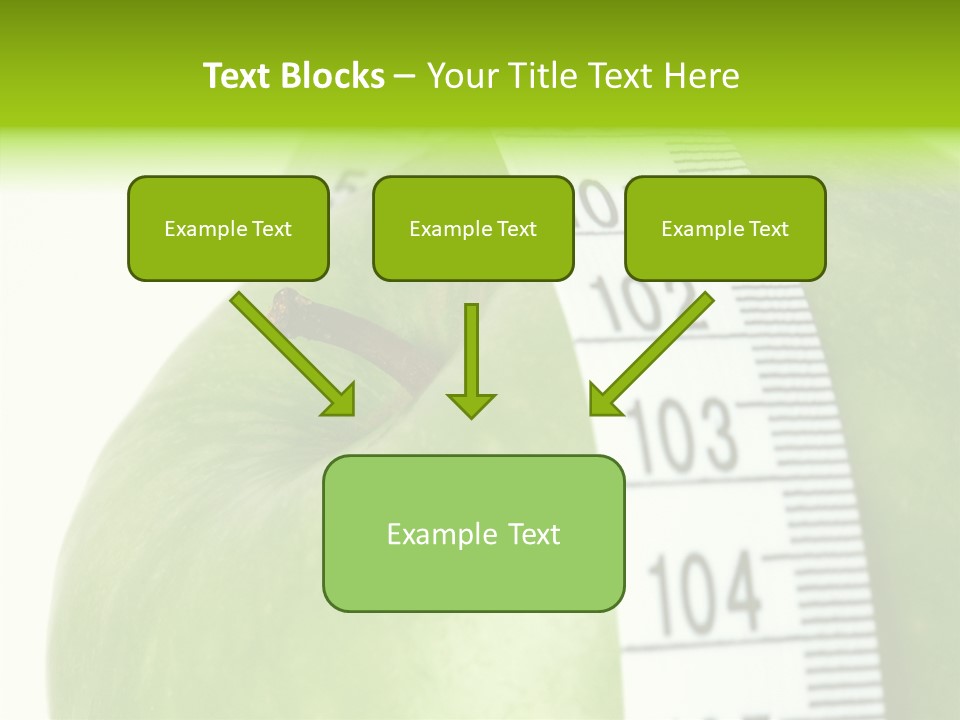 Text Blocks – Your Title Text Here

Example Text

Example Text

Example Text

Example Text

102

103

104